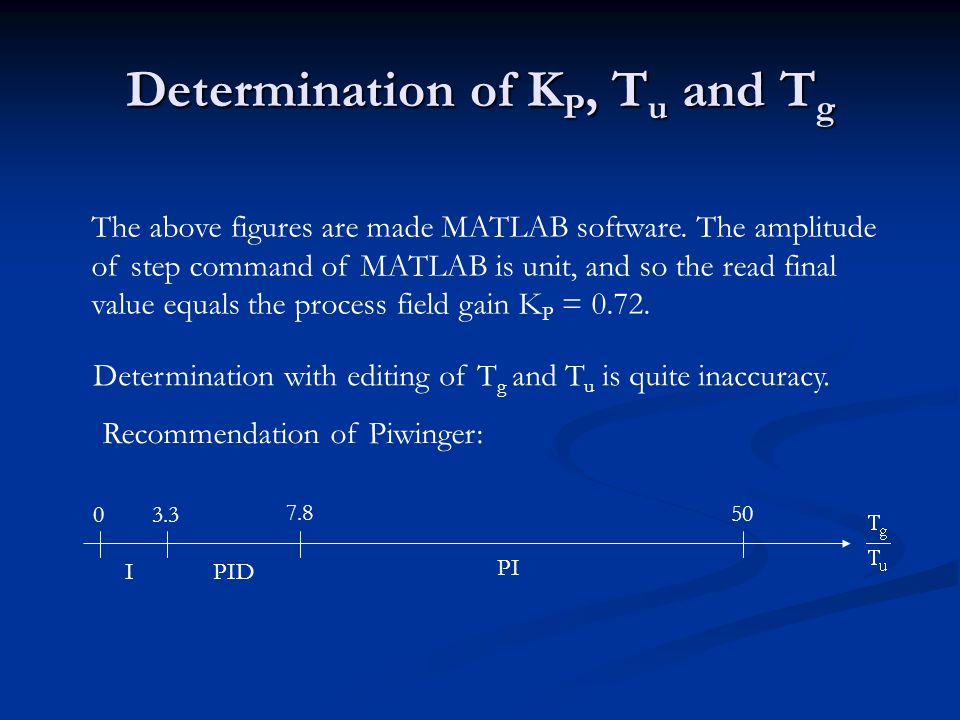 Determination of $K_P$, $T_u$ and $T_g$

The above figures are made MATLAB software. The amplitude of step command of MATLAB is unit, and so the read final value equals the process field gain $K_P = 0.72$.

Determination with editing of $T_g$ and $T_u$ is quite inaccuracy.

Recommendation of Piwinger:

0 3.3 7.8 50 $\frac{T_g}{T_u}$

I PID PI